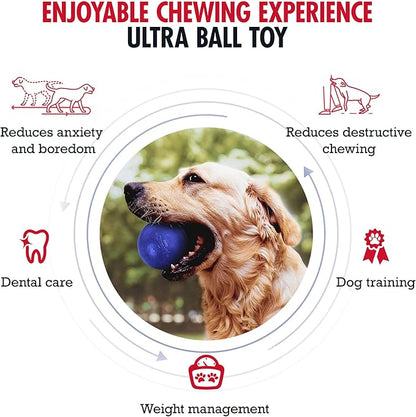 ENJOYABLE CHEWING EXPERIENCE
ULTRA BALL TOY

Reduces anxiety and boredom

Reduces destructive chewing

Dental care

Dog training

Weight management